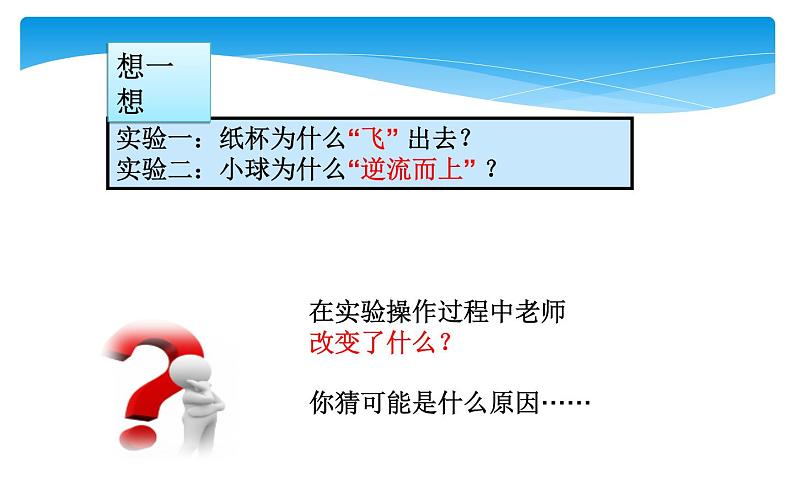 想一想

实验一：纸杯为什么“飞”出去？
实验二：小球为什么“逆流而上”？

在实验操作过程中老师改变了什么？

你猜可能是什么原因……